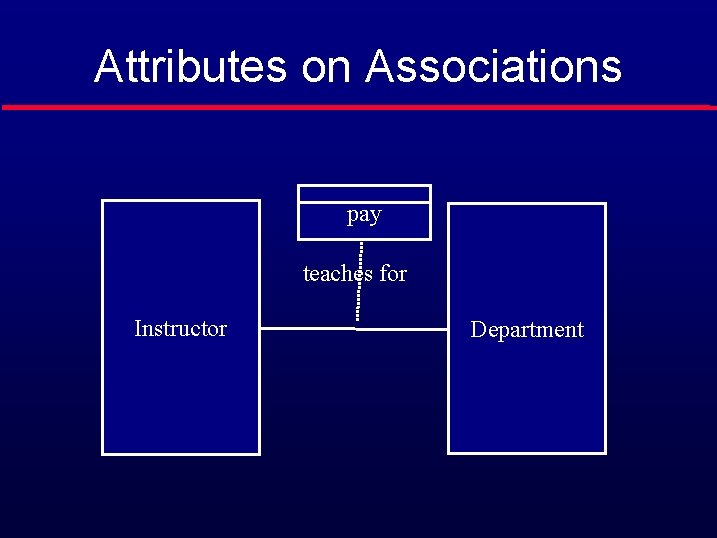 Attributes on Associations

pay

teaches for

Instructor

Department